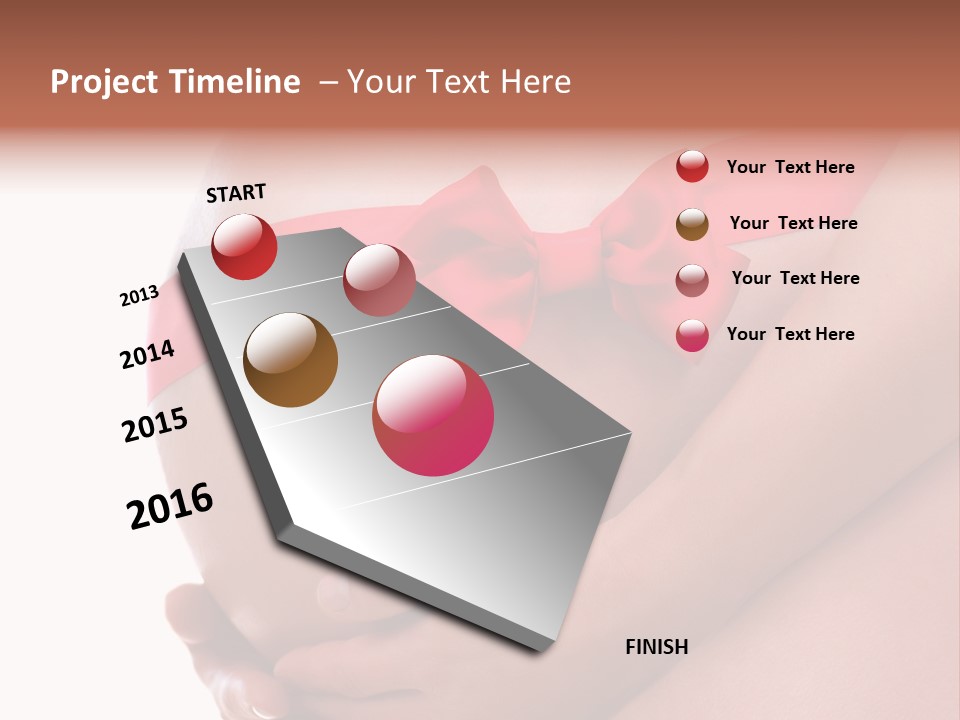 Project Timeline – Your Text Here

START

2013

2014

2015

2016

FINISH

Your Text Here

Your Text Here

Your Text Here

Your Text Here